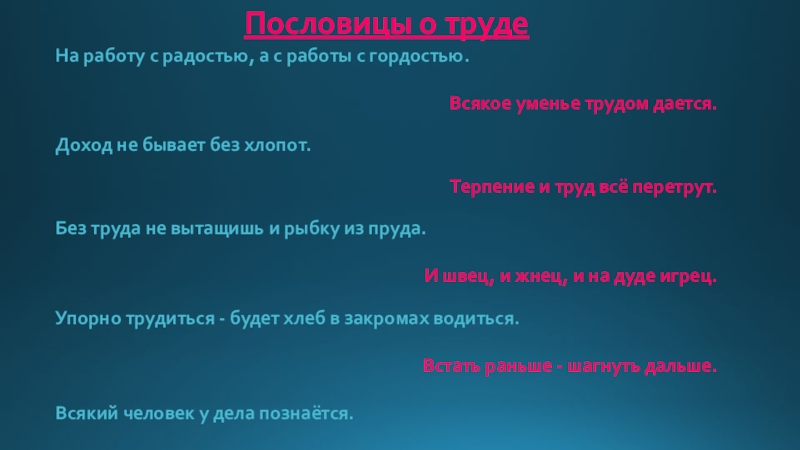 Пословицы о труде

На работу с радостью, а с работы с гордостью.

Всякое уменье трудом дается.

Доход не бывает без хлопот.

Терпение и труд всё перетрут.

Без труда не вытащишь и рыбку из пруда.

И швец, и жнец, и на дуде игрец.

Упорно трудиться - будет хлеб в закромах водиться.

Встать раньше - шагнуть дальше.

Всякий человек у дела познаётся.